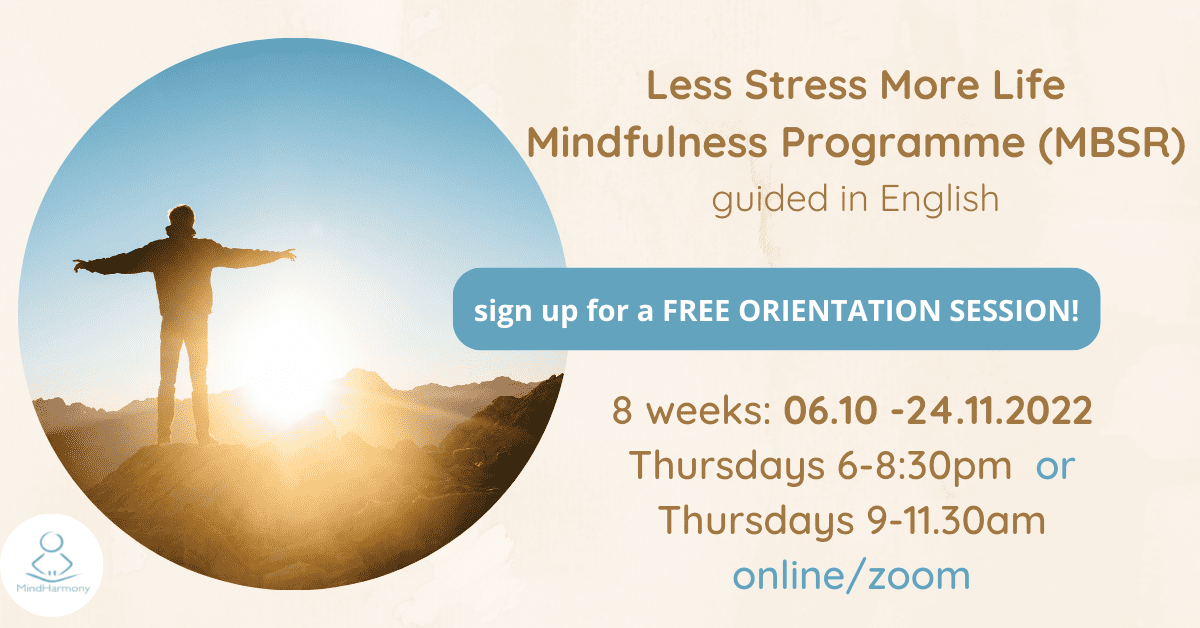 Less Stress More Life
Mindfulness Programme (MBSR)
guided in English

sign up for a FREE ORIENTATION SESSION!

8 weeks: 06.10 -24.11.2022
Thursdays 6-8:30pm or
Thursdays 9-11.30am
online/zoom

MindHarmony